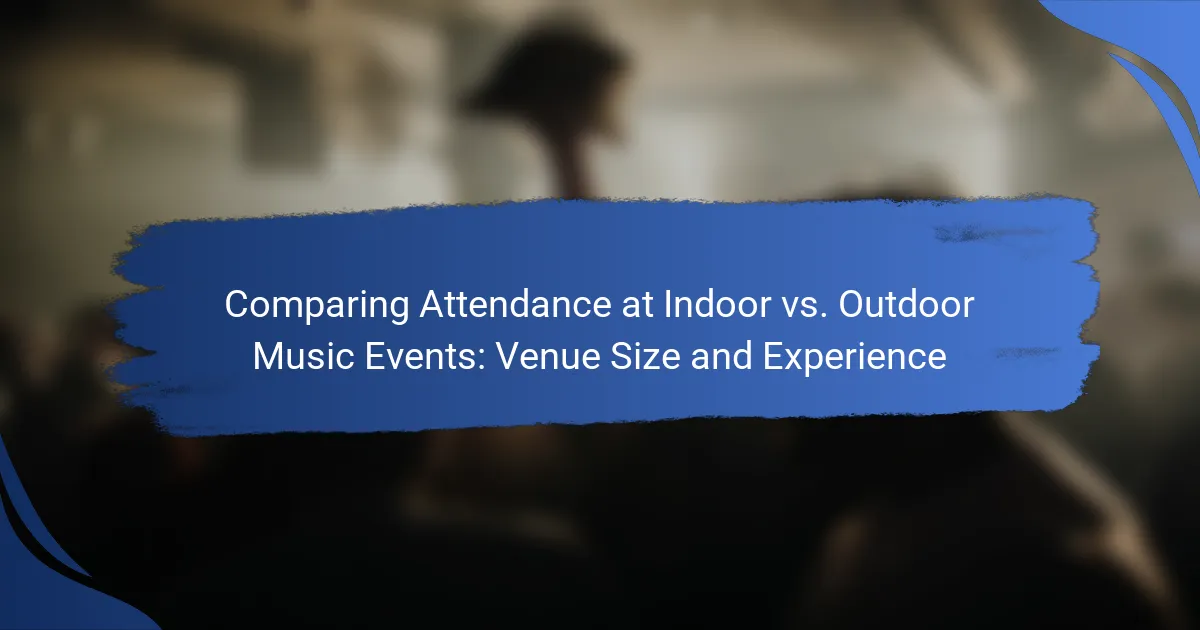 Comparing Attendance at Indoor vs. Outdoor Music Events: Venue Size and Experience